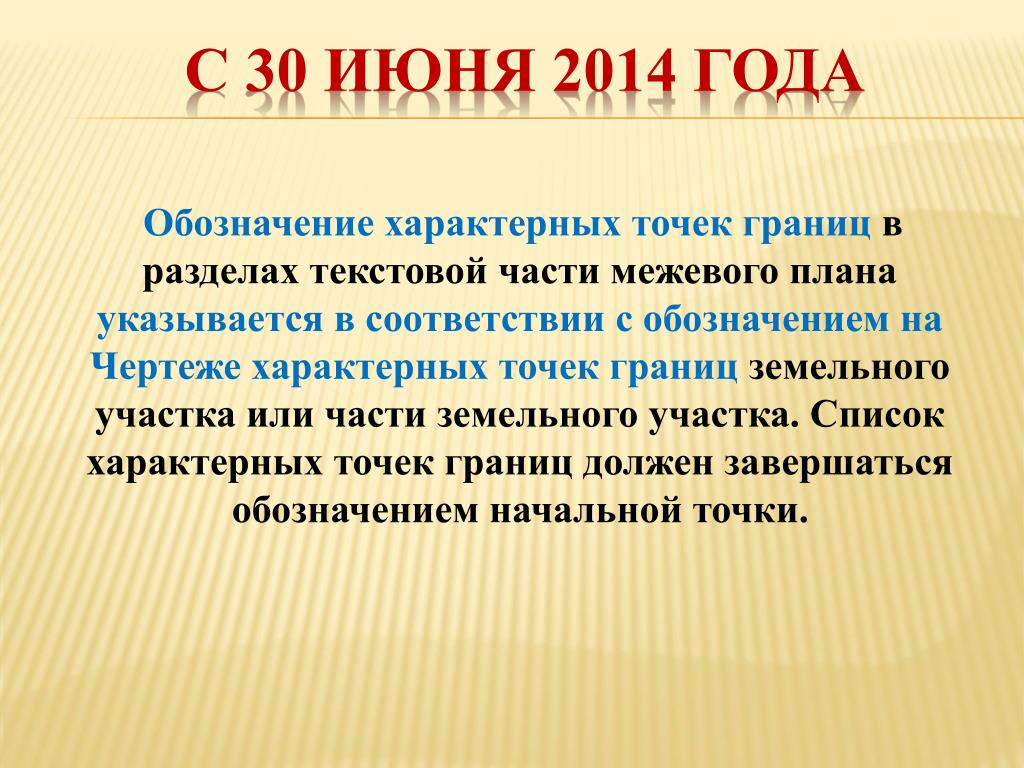 С 30 ИЮНЯ 2014 ГОДА

Обозначение характерных точек границ в разделах текстовой части межевого плана указывается в соответствии с обозначением на Чертеже характерных точек границ земельного участка или части земельного участка. Список характерных точек границ должен завершаться обозначением начальной точки.